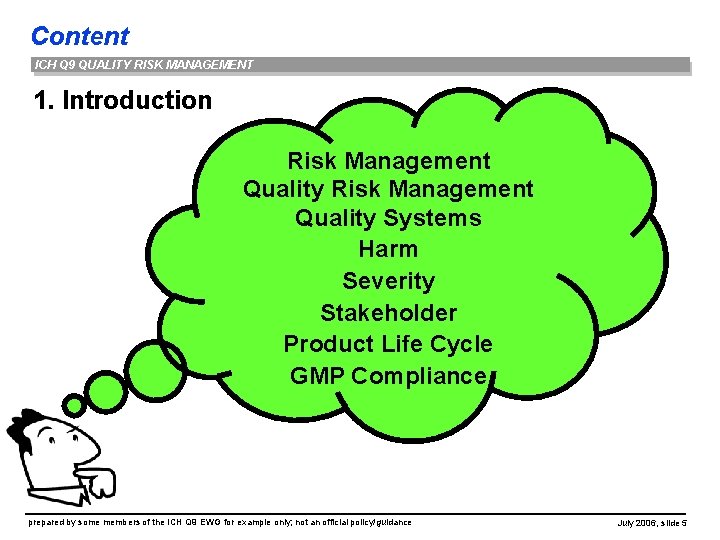 Content

ICH Q9 QUALITY RISK MANAGEMENT

1. Introduction

Risk Management
Quality Risk Management
Quality Systems
Harm
Severity
Stakeholder
Product Life Cycle
GMP Compliance

prepared by some members of the ICH Q9 EWG for example only; not an official policy/guidance

July 2006, slide 5